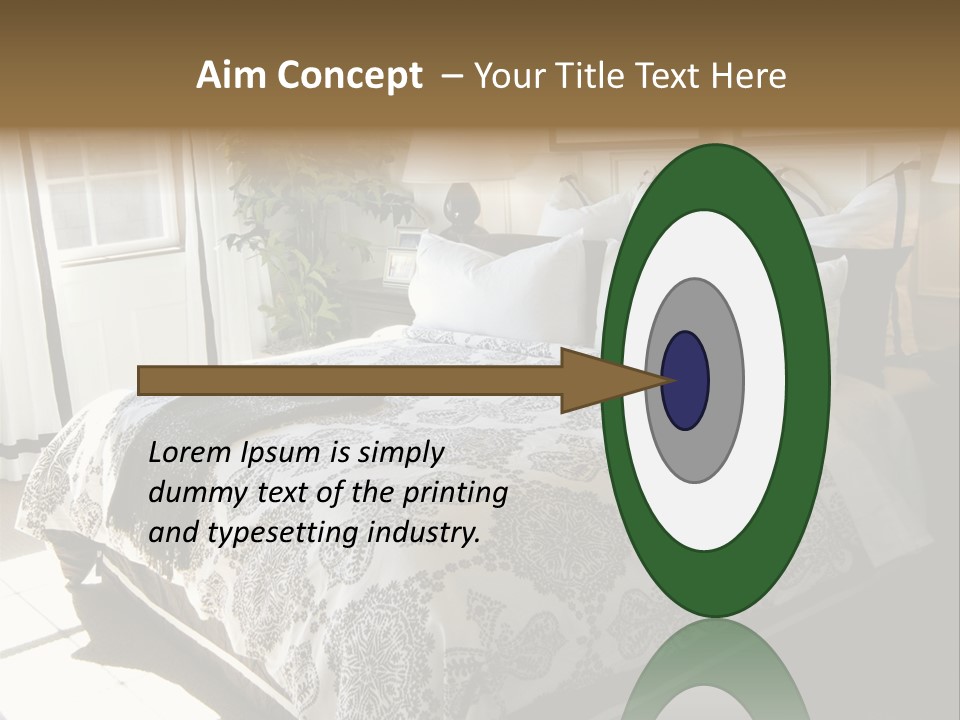 Aim Concept – Your Title Text Here

Lorem Ipsum is simply dummy text of the printing and typesetting industry.